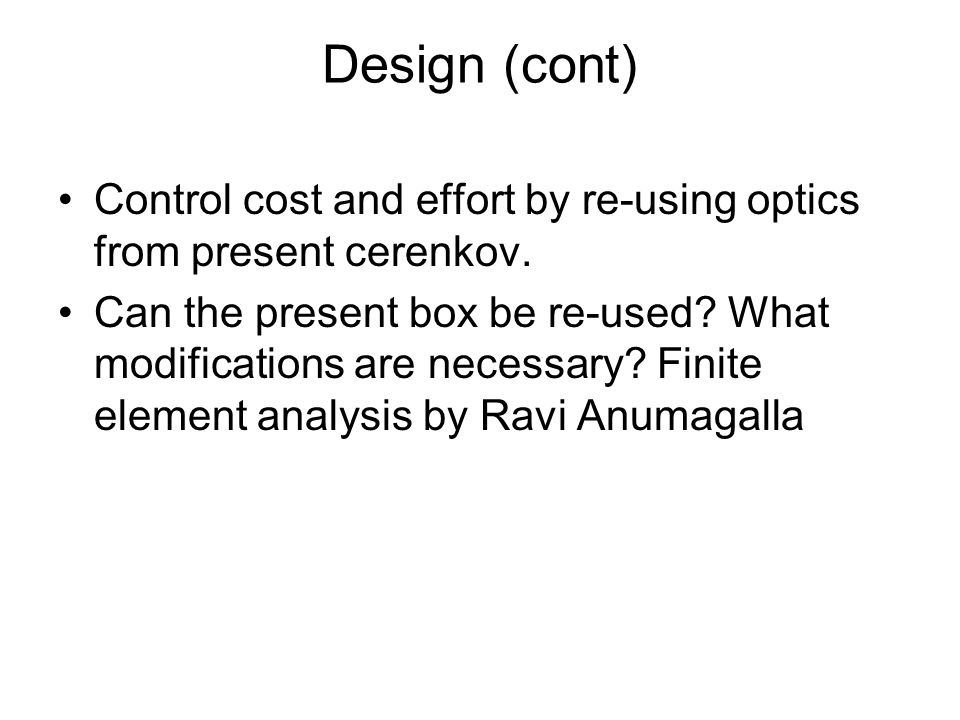 Design (cont)

• Control cost and effort by re-using optics from present cerenkov.

• Can the present box be re-used? What modifications are necessary? Finite element analysis by Ravi Anumagalla